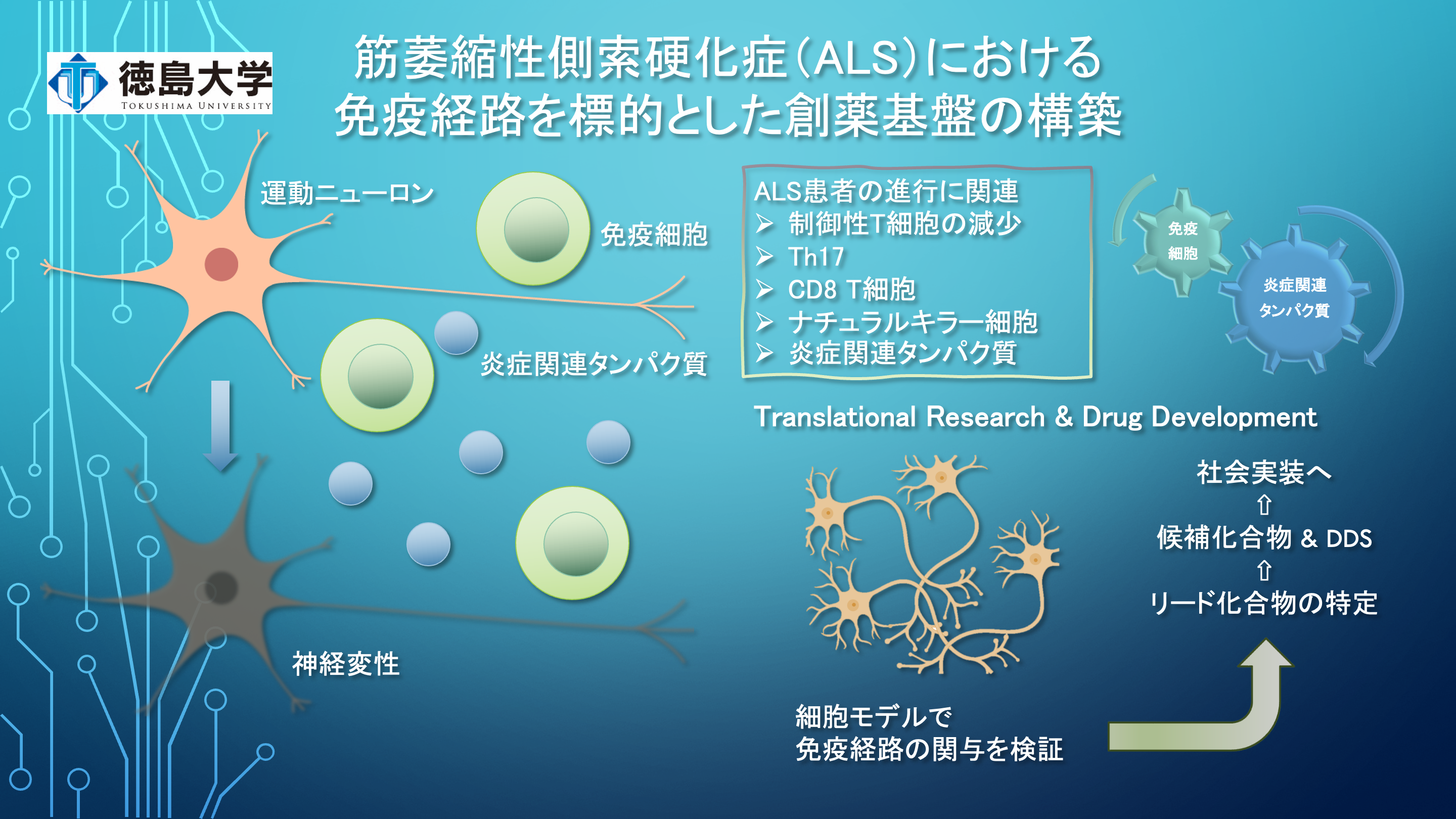 徳島大学
TOKUSHIMA UNIVERSITY

筋萎縮性側索硬化症(ALS)における
免疫経路を標的とした創薬基盤の構築

運動ニューロン

免疫細胞

炎症関連タンパク質

神経変性

ALS患者の進行に関連
➢ 制御性T細胞の減少
➢ Th17
➢ CD8 T細胞
➢ ナチュラルキラー細胞
➢ 炎症関連タンパク質

免疫
細胞

炎症関連
タンパク質

Translational Research & Drug Development

社会実装へ
⇧
候補化合物 & DDS
⇧
リード化合物の特定

細胞モデルで
免疫経路の関与を検証